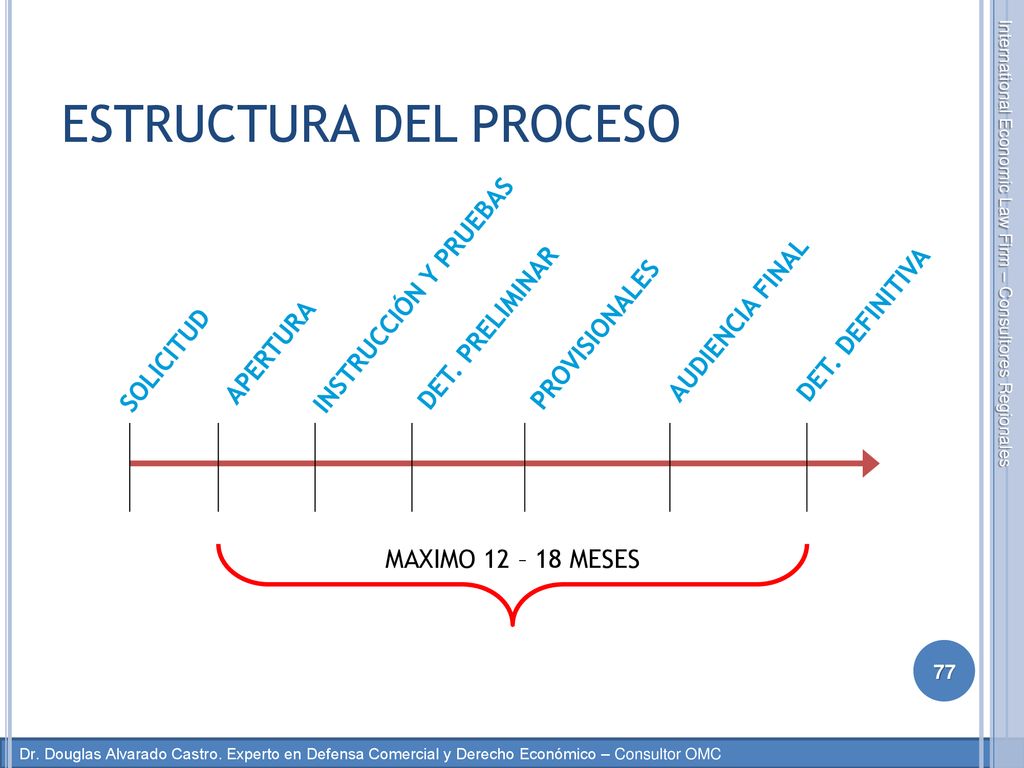 ESTRUCTURA DEL PROCESO

SOLICITUD

APERTURA

INSTRUCCIÓN Y PRUEBAS

DET. PRELIMINAR

PROVISIONALES

AUDIENCIA FINAL

DET. DEFINITIVA

MAXIMO 12 – 18 MESES

International Economic Law Firm – Consultores Regionales

77

Dr. Douglas Alvarado Castro. Experto en Defensa Comercial y Derecho Económico – Consultor OMC